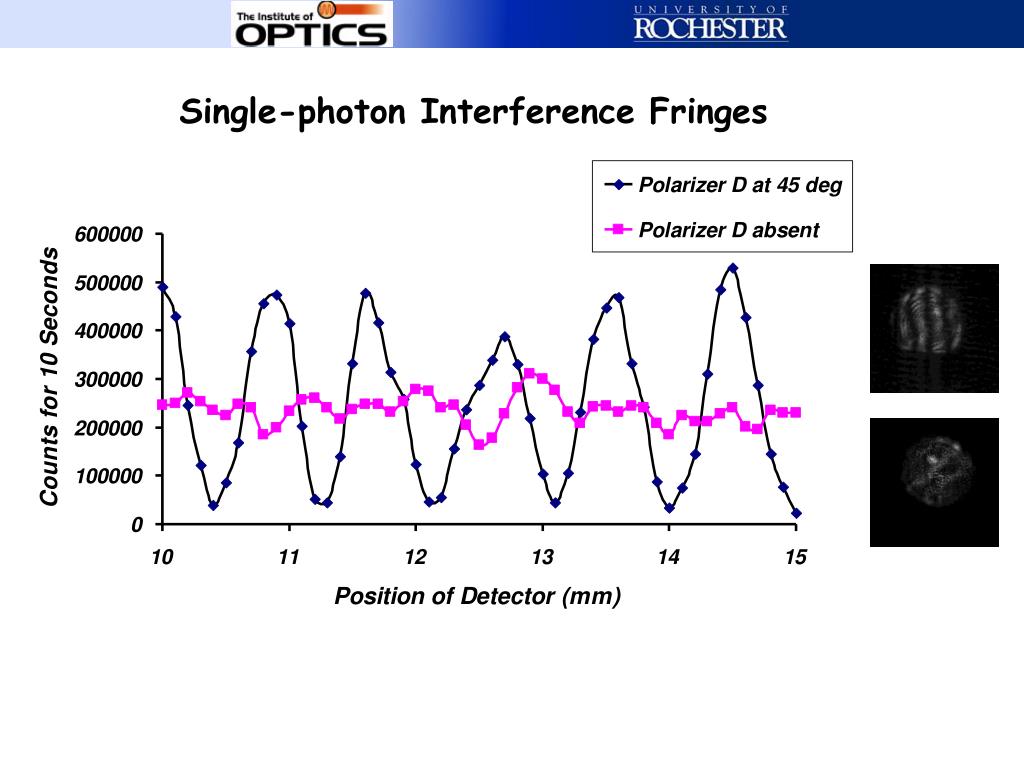 The Institute of OPTICS

UNIVERSITY OF ROCHESTER

Single-photon Interference Fringes

Polarizer D at 45 deg

Polarizer D absent

Counts for 10 Seconds

600000
500000
400000
300000
200000
100000
0

10
11
12
13
14
15

Position of Detector (mm)